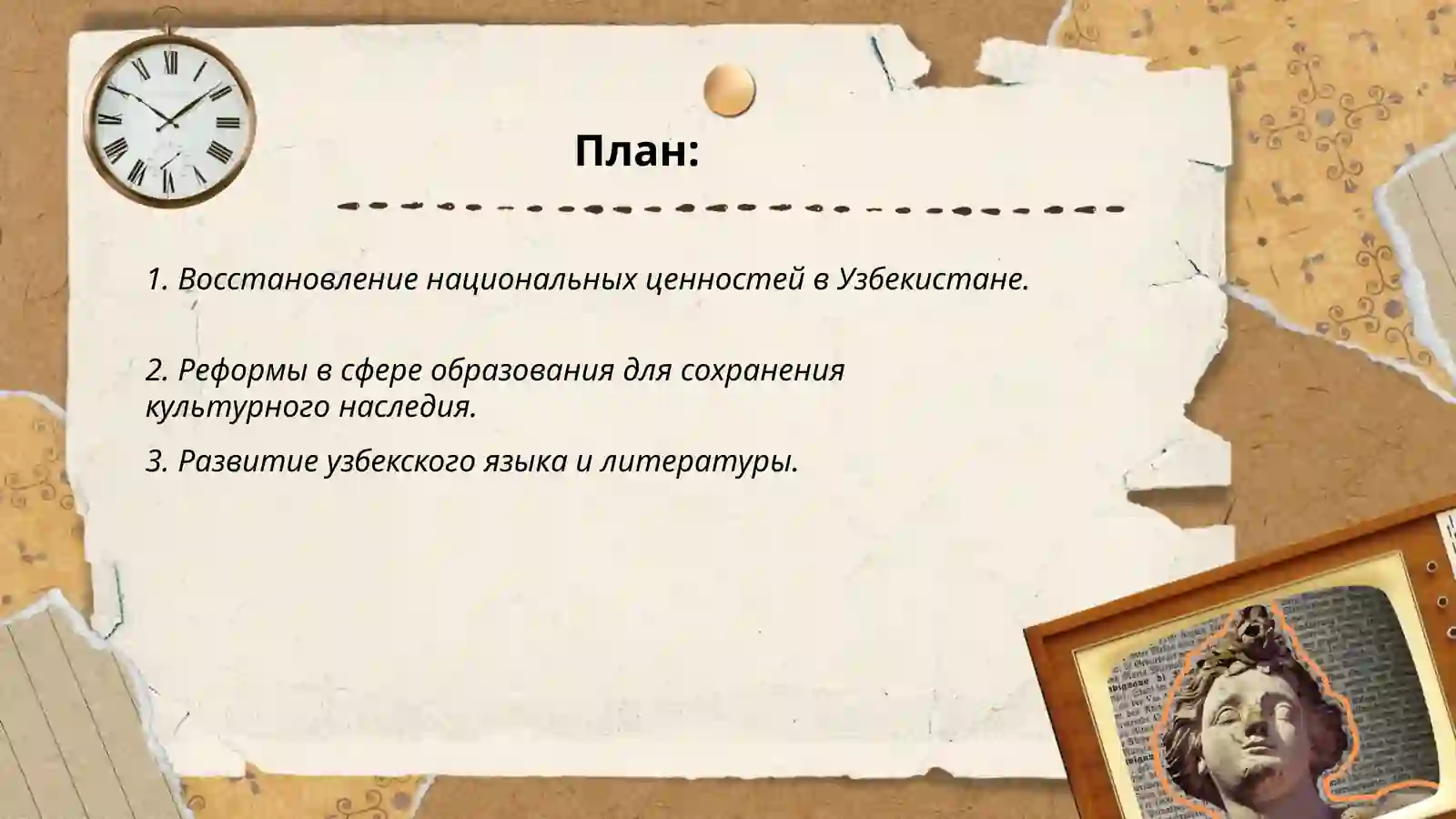 План:

1. Восстановление национальных ценностей в Узбекистане.

2. Реформы в сфере образования для сохранения культурного наследия.

3. Развитие узбекского языка и литературы.